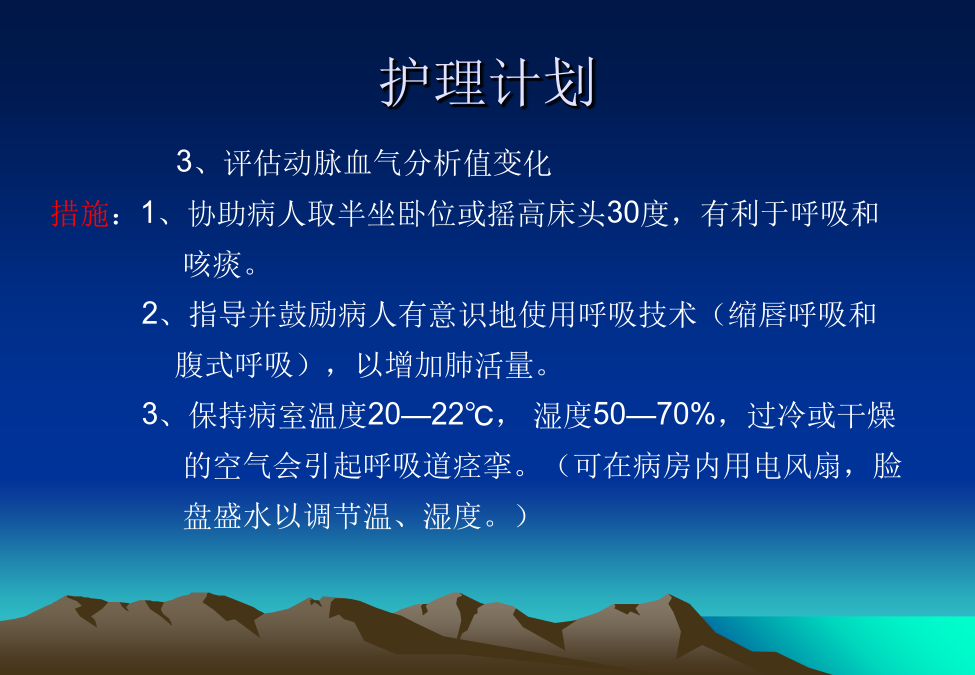 护理计划

3、评估动脉血气分析值变化

措施：1、协助病人取半坐卧位或摇高床头30度，有利于呼吸和咳痰。

2、指导并鼓励病人有意识地使用呼吸技术（缩唇呼吸和腹式呼吸），以增加肺活量。

3、保持病室温度20—22℃， 湿度50—70%，过冷或干燥的空气会引起呼吸道痉挛。（可在病房内用电风扇，脸盘盛水以调节温、湿度。）